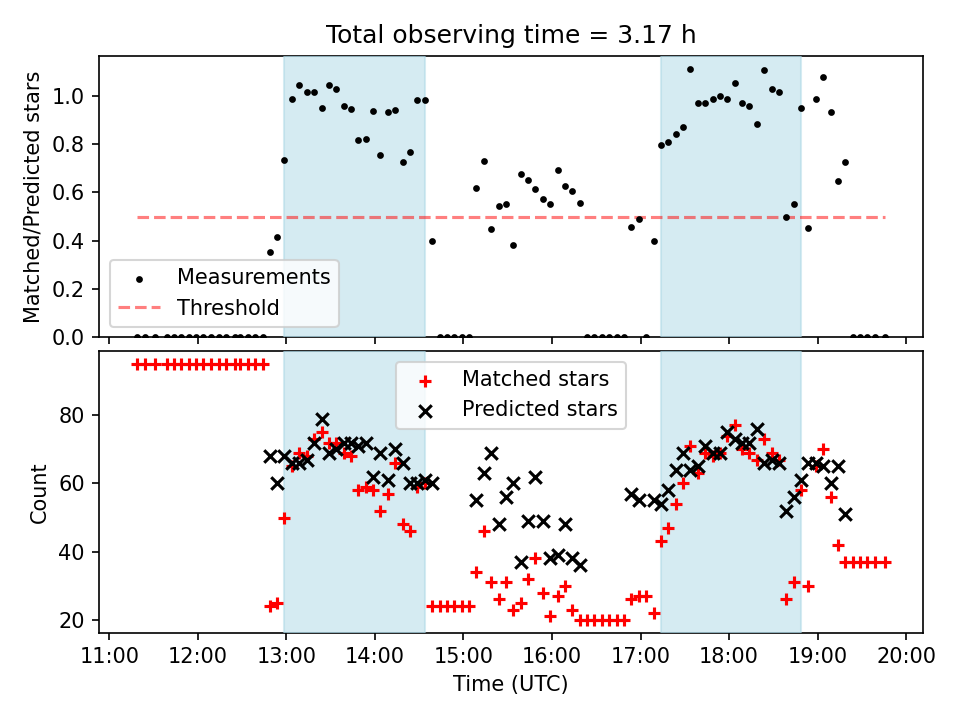 Total observing time = 3.17 h

Matched/Predicted stars

1.0
0.8
0.6
0.4
0.2
0.0

Measurements
Threshold

Count

80
60
40
20

Matched stars
Predicted stars

11:00 12:00 13:00 14:00 15:00 16:00 17:00 18:00 19:00 20:00

Time (UTC)